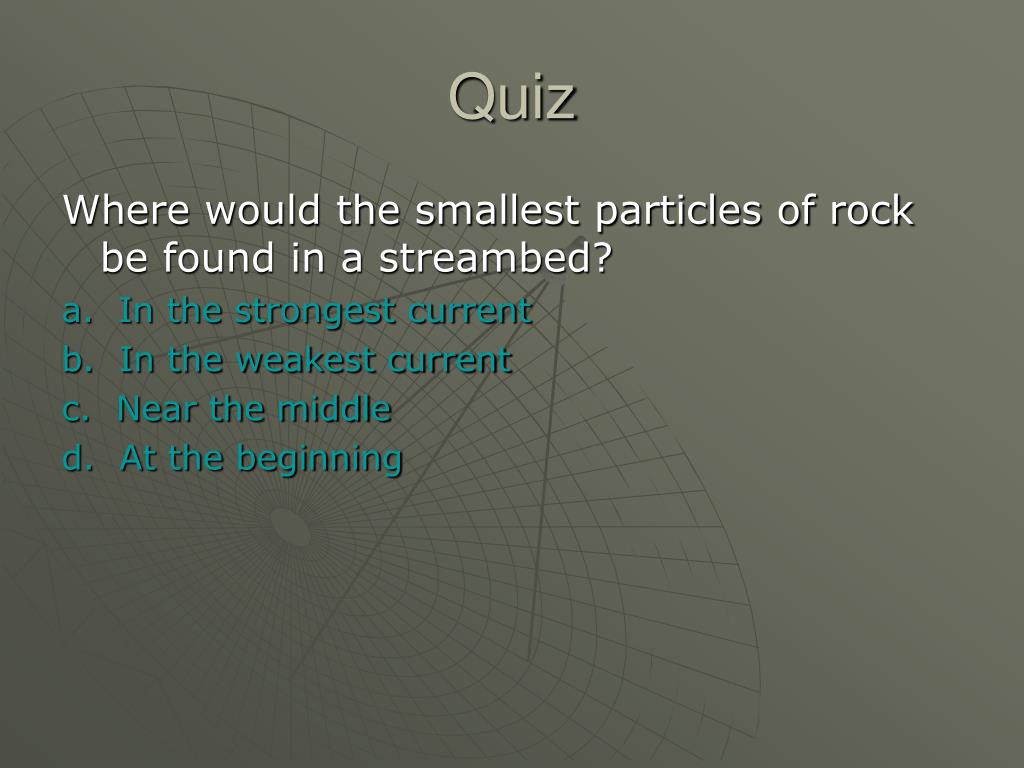 Quiz

Where would the smallest particles of rock be found in a streambed?

a. In the strongest current
b. In the weakest current
c. Near the middle
d. At the beginning